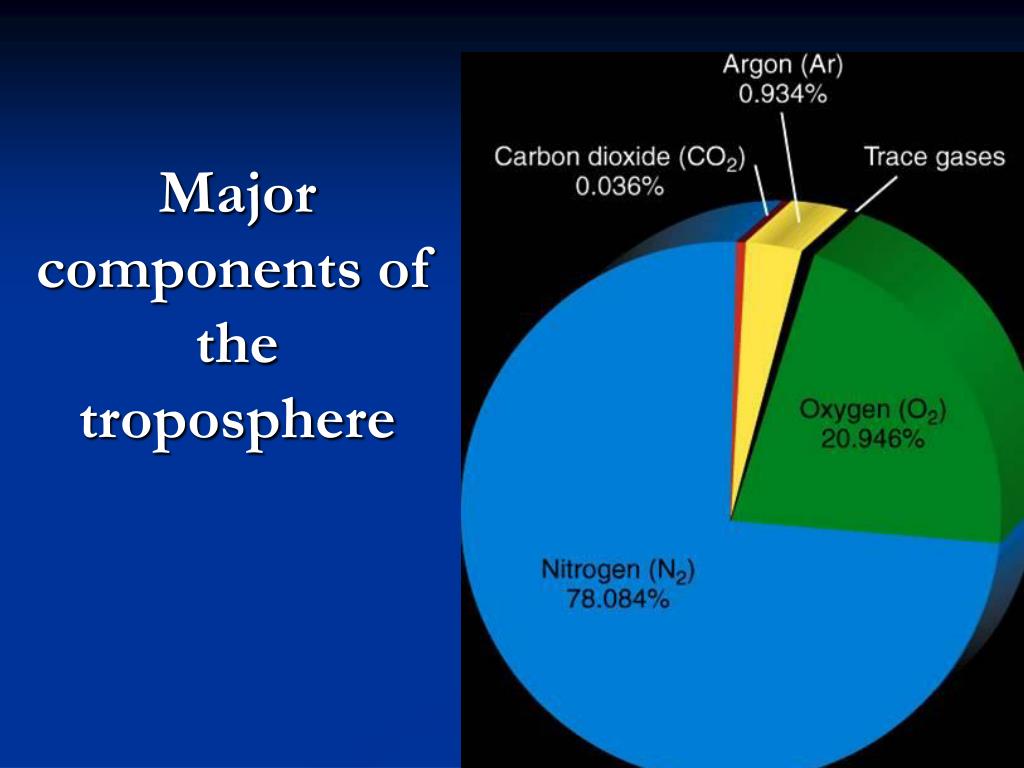 Major components of the troposphere

Argon (Ar)
0.934%

Carbon dioxide ($CO_2$)
0.036%

Trace gases

Oxygen ($O_2$)
20.946%

Nitrogen ($N_2$)
78.084%